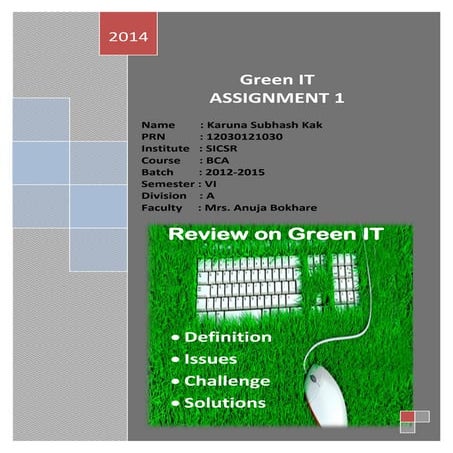 2014

Green IT
ASSIGNMENT 1

Name : Karuna Subhash Kak
PRN : 12030121030
Institute : SICSR
Course : BCA
Batch : 2012-2015
Semester : VI
Division : A
Faculty : Mrs. Anuja Bokhare

Review on Green IT

• Definition
• Issues
• Challenge
• Solutions